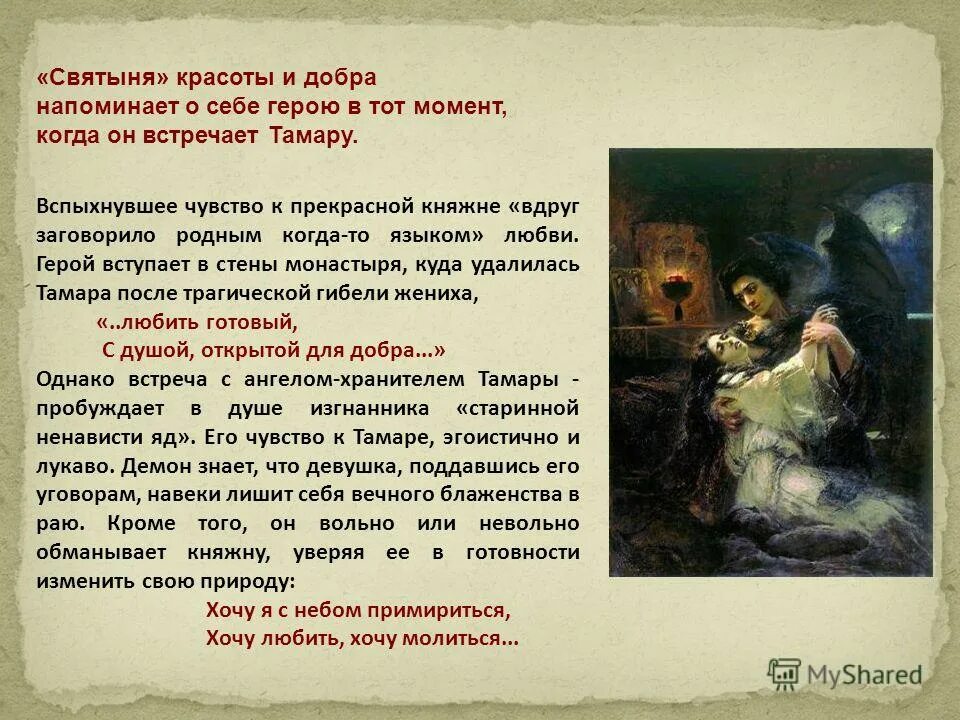 «Святыня» красоты и добра напоминает о себе герою в тот момент, когда он встречает Тамару.

Вспыхнувшее чувство к прекрасной княжне «вдруг заговорило родным когда-то языком» любви. Герой вступает в стены монастыря, куда удалилась Тамара после трагической гибели жениха,

«..любить готовый,
С душой, открытой для добра...»

Однако встреча с ангелом-хранителем Тамары - пробуждает в душе изгнанника «старинной ненависти яд». Его чувство к Тамаре, эгоистично и лукаво. Демон знает, что девушка, поддавшись его уговорам, навеки лишит себя вечного блаженства в раю. Кроме того, он вольно или невольно обманывает княжну, уверяя ее в готовности изменить свою природу:

Хочу я с небом примириться,
Хочу любить, хочу молиться...

MyShared